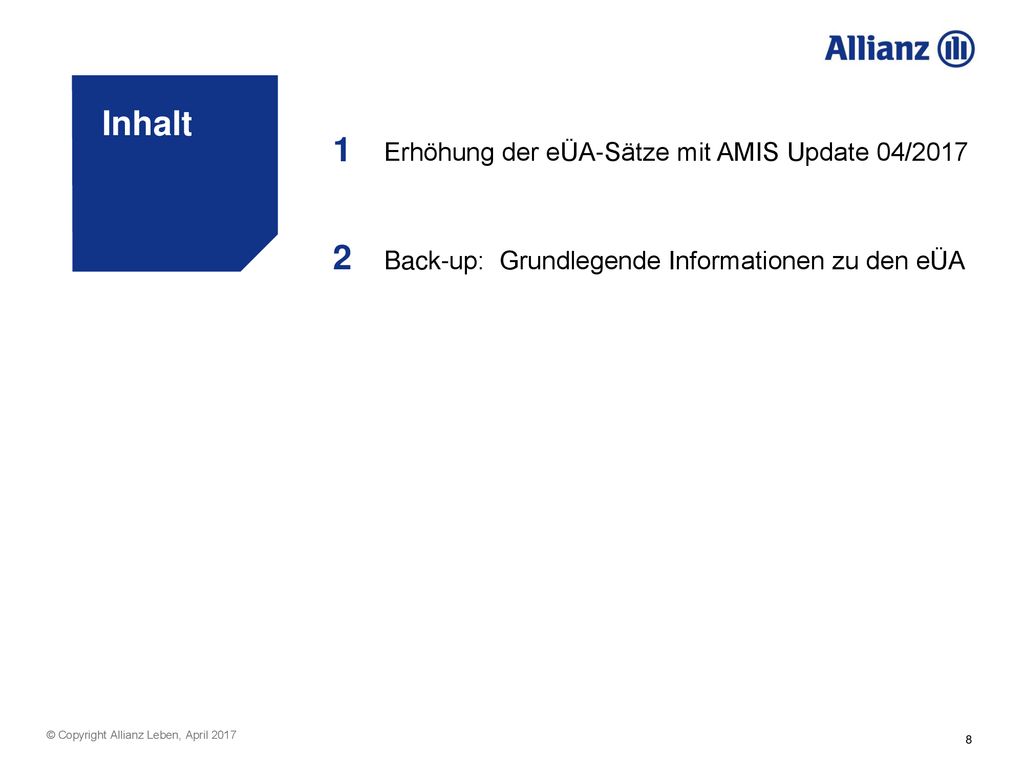 Allianz

Inhalt

1 Erhöhung der eÜA-Sätze mit AMIS Update 04/2017

2 Back-up: Grundlegende Informationen zu den eÜA

© Copyright Allianz Leben, April 2017

8